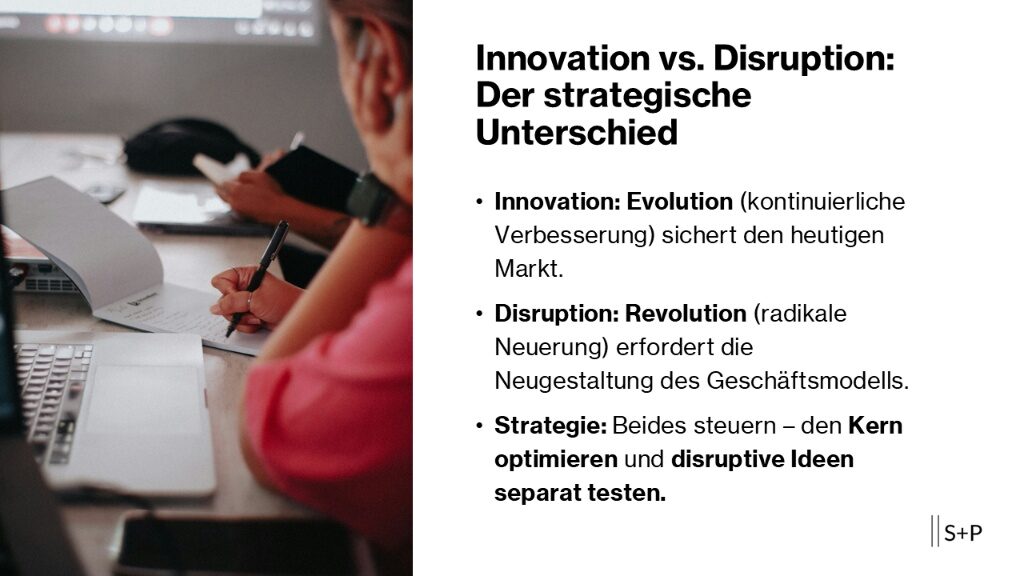 Innovation vs. Disruption: Der strategische Unterschied

• Innovation: Evolution (kontinuierliche Verbesserung) sichert den heutigen Markt.

• Disruption: Revolution (radikale Neuerung) erfordert die Neugestaltung des Geschäftsmodells.

• Strategie: Beides steuern – den Kern optimieren und disruptive Ideen separat testen.

S+P